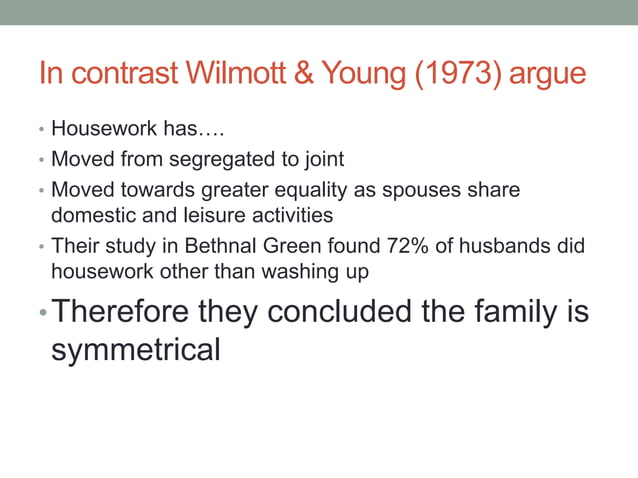 In contrast Wilmott & Young (1973) argue

• Housework has….
• Moved from segregated to joint
• Moved towards greater equality as spouses share domestic and leisure activities
• Their study in Bethnal Green found 72% of husbands did housework other than washing up
• Therefore they concluded the family is symmetrical